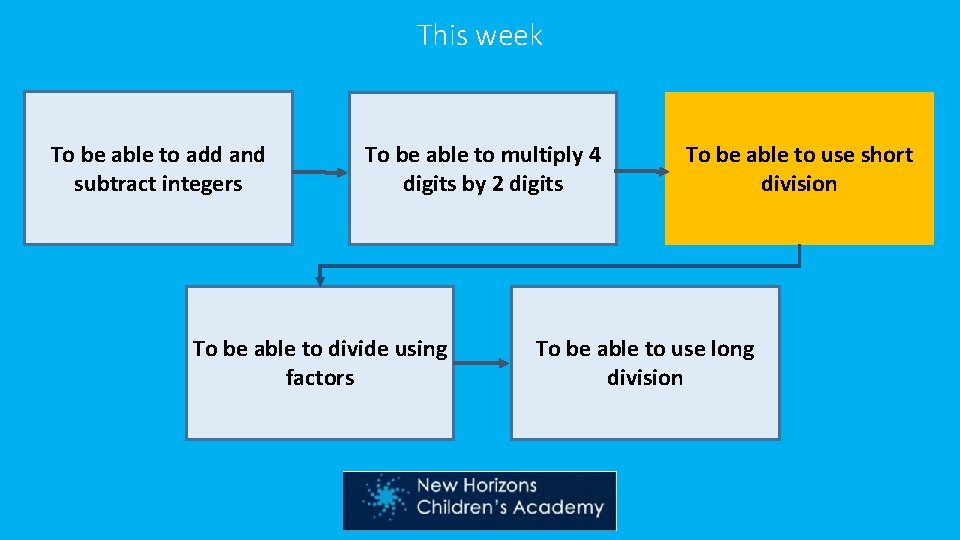 This week

To be able to add and subtract integers

To be able to multiply 4 digits by 2 digits

To be able to use short division

To be able to divide using factors

To be able to use long division

New Horizons Children's Academy